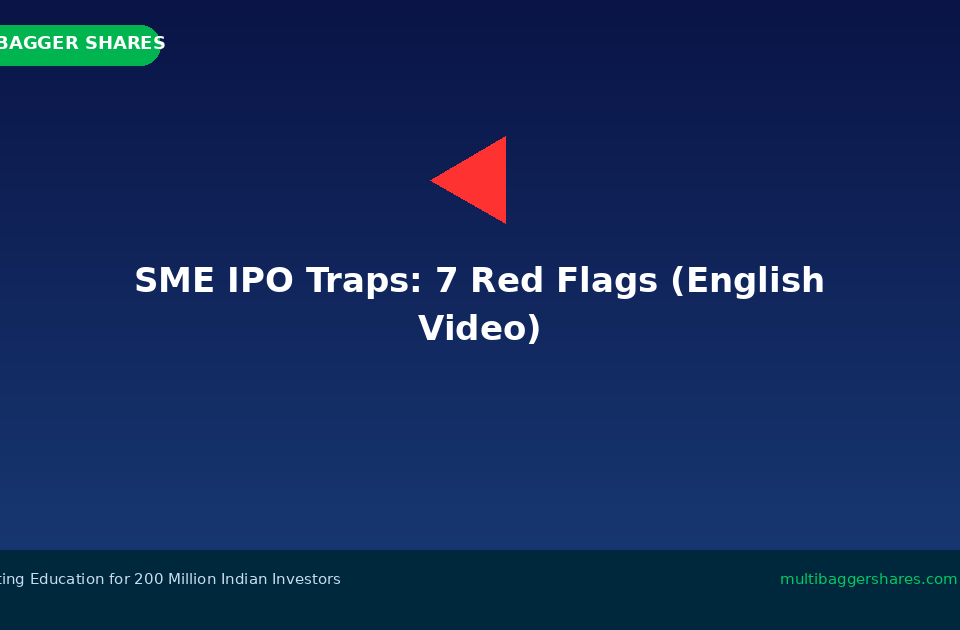 BAGGER SHARES

SME IPO Traps: 7 Red Flags (English Video)

ting Education for 200 Million Indian Investors

multibaggershares.com